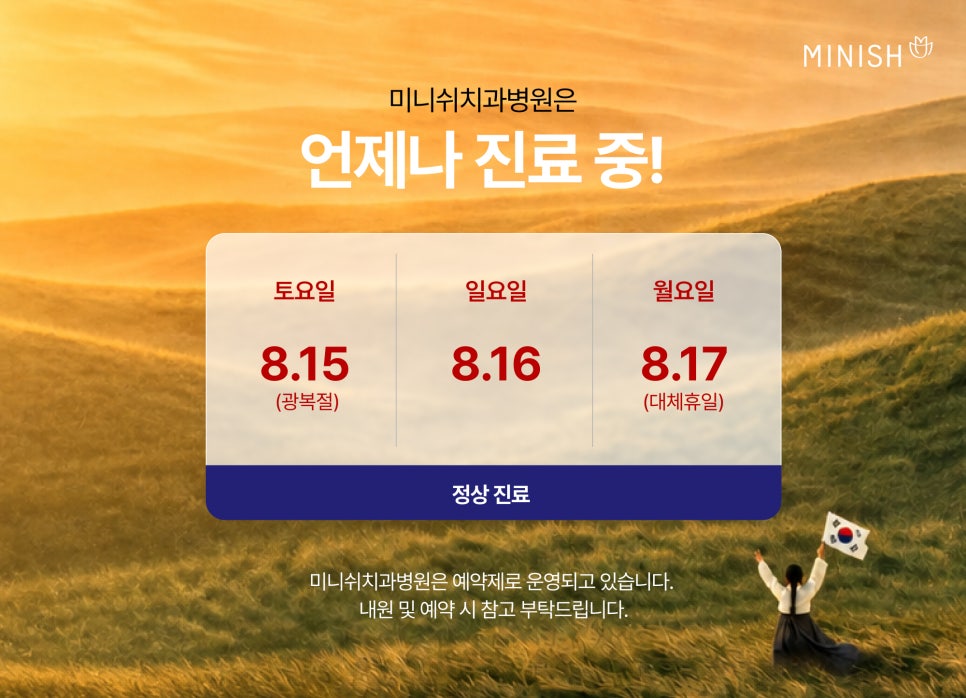 MINISH

미니쉬치과병원은
언제나 진료 중!

| 토요일 | 일요일 | 월요일 |
|---|---|---|
| 8.15 (광복절) | 8.16 | 8.17 (대체휴일) |

정상 진료

미니쉬치과병원은 예약제로 운영되고 있습니다.
내원 및 예약 시 참고 부탁드립니다.